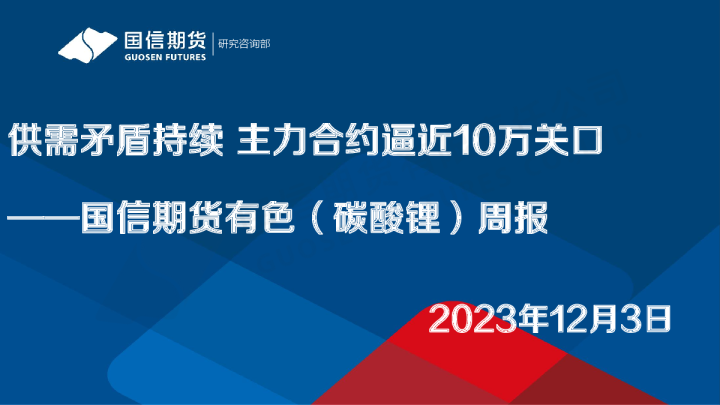 国信期货
GUOSEN FUTURES
研究咨询部

供需矛盾持续 主力合约逼近10万关口

——国信期货有色（碳酸锂）周报

2023年12月3日